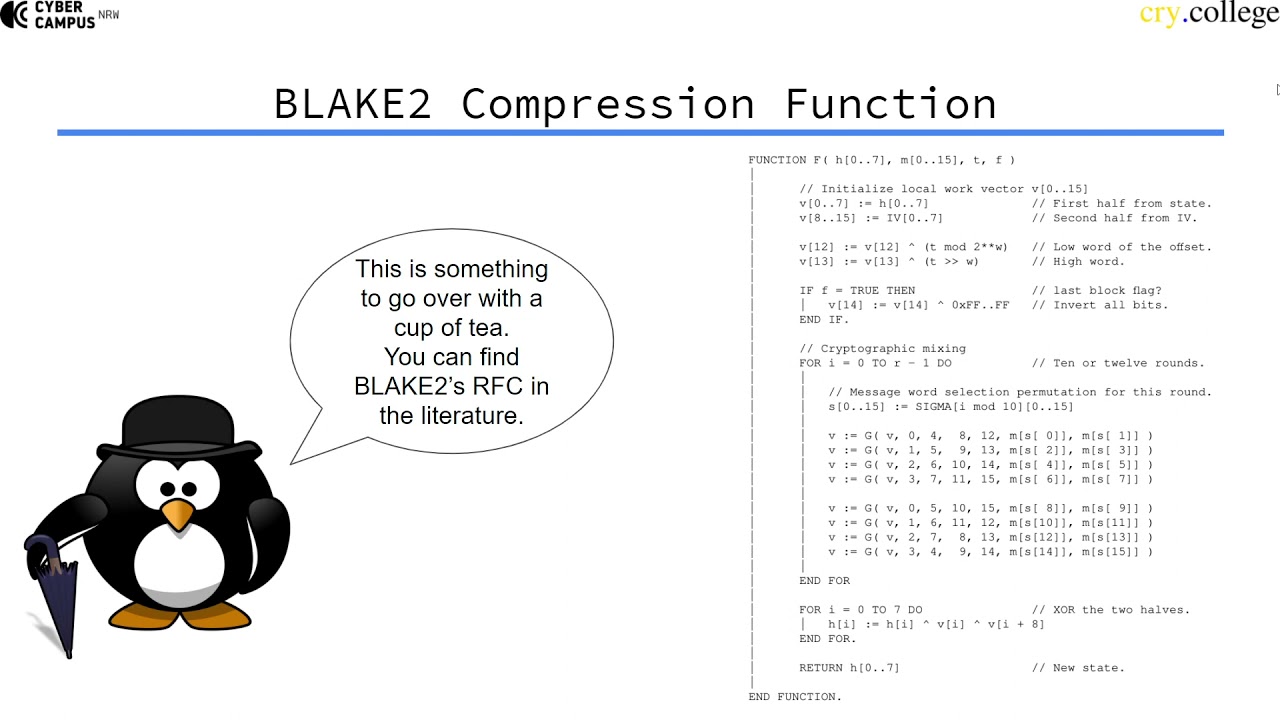 CYBER CAMPUS NRW

cry.college

BLAKE2 Compression Function

This is something to go over with a cup of tea. You can find BLAKE2's RFC in the literature.

FUNCTION F( h[0..7], m[0..15], t, f )
|
|      // Initialize local work vector v[0..15]
|      v[0..7] := h[0..7]              // First half from state.
|      v[8..15] := IV[0..7]            // Second half from IV.
|
|      v[12] := v[12] ^ (t mod 2**w)   // Low word of the offset.
|      v[13] := v[13] ^ (t >> w)       // High word.
|
|      IF f = TRUE THEN                // last block flag?
|      |   v[14] := v[14] ^ 0xFF..FF   // Invert all bits.
|      END IF.
|
|      // Cryptographic mixing
|      FOR i = 0 TO r - 1 DO           // Ten or twelve rounds.
|      |
|      |   // Message word selection permutation for this round.
|      |   s[0..15] := SIGMA[i mod 10][0..15]
|      |
|      |   v := G( v, 0, 4,  8, 12, m[s[ 0]], m[s[ 1]] )
|      |   v := G( v, 1, 5,  9, 13, m[s[ 2]], m[s[ 3]] )
|      |   v := G( v, 2, 6, 10, 14, m[s[ 4]], m[s[ 5]] )
|      |   v := G( v, 3, 7, 11, 15, m[s[ 6]], m[s[ 7]] )
|      |
|      |   v := G( v, 0, 5, 10, 15, m[s[ 8]], m[s[ 9]] )
|      |   v := G( v, 1, 6, 11, 12, m[s[10]], m[s[11]] )
|      |   v := G( v, 2, 7,  8, 13, m[s[12]], m[s[13]] )
|      |   v := G( v, 3, 4,  9, 14, m[s[14]], m[s[15]] )
|      |
|      END FOR
|
|      FOR i = 0 TO 7 DO               // XOR the two halves.
|      |   h[i] := h[i] ^ v[i] ^ v[i + 8]
|      END FOR.
|
|      RETURN h[0..7]                  // New state.
|
END FUNCTION.